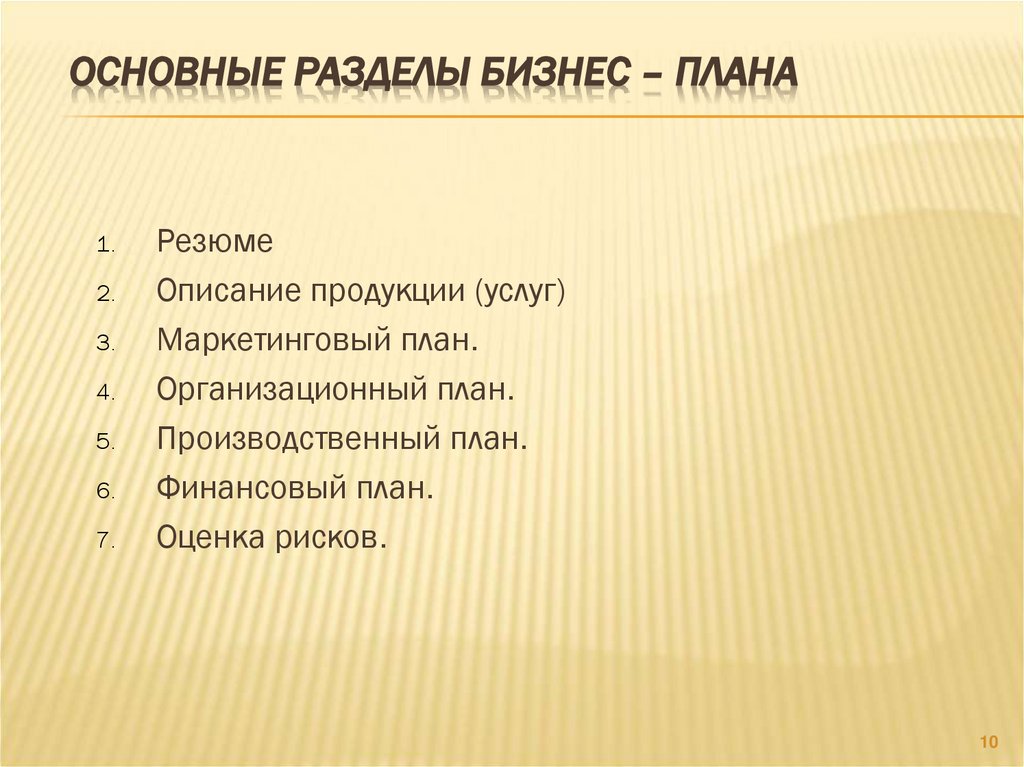 ОСНОВНЫЕ РАЗДЕЛЫ БИЗНЕС – ПЛАНА

1. Резюме
2. Описание продукции (услуг)
3. Маркетинговый план.
4. Организационный план.
5. Производственный план.
6. Финансовый план.
7. Оценка рисков.

10